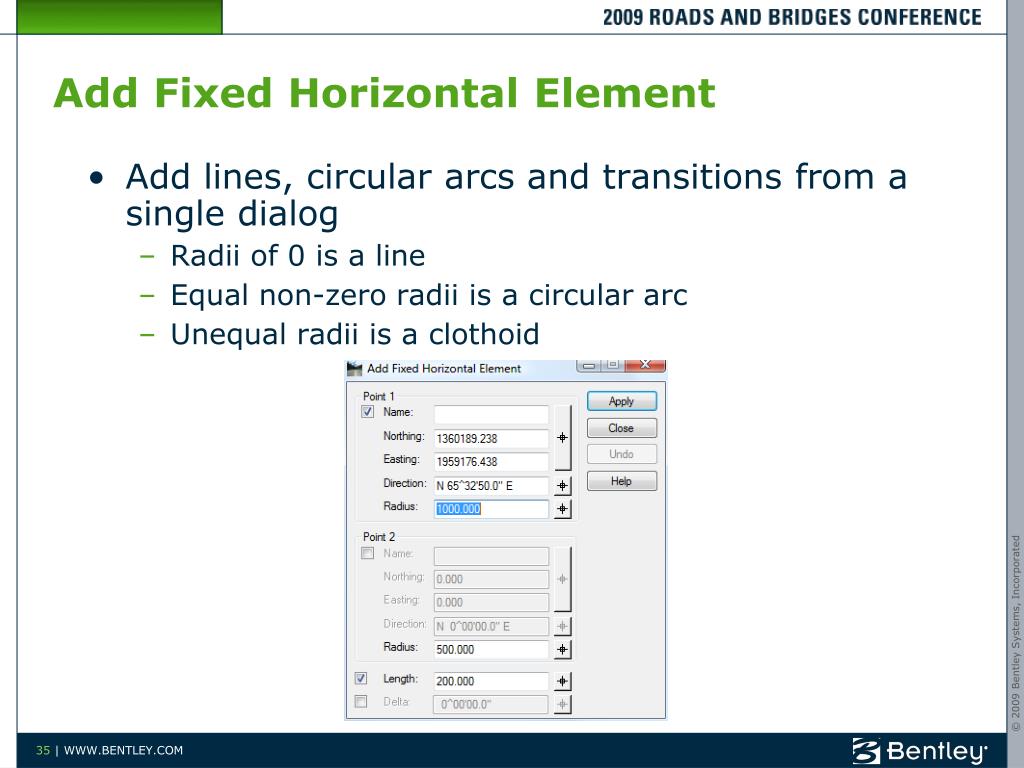 2009 ROADS AND BRIDGES CONFERENCE

Add Fixed Horizontal Element

• Add lines, circular arcs and transitions from a single dialog
– Radii of 0 is a line
– Equal non-zero radii is a circular arc
– Unequal radii is a clothoid

Add Fixed Horizontal Element

Point 1
Name:
Northing: 1360189.238
Easting: 1959176.438
Direction: N 65^32'50.0" E
Radius: 1000.000

Point 2
Name:
Northing: 0.000
Easting: 0.000
Direction: N 0^00'00.0" E
Radius: 500.000

Length: 200.000
Delta: 0^00'00.0"

Apply
Close
Undo
Help

© 2009 Bentley Systems, Incorporated

35 | WWW.BENTLEY.COM

Bentley